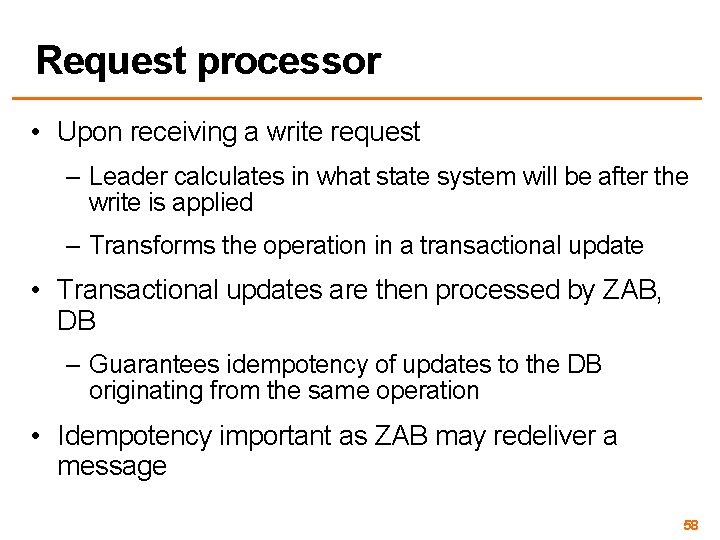 Request processor

• Upon receiving a write request
  – Leader calculates in what state system will be after the write is applied
  – Transforms the operation in a transactional update

• Transactional updates are then processed by ZAB, DB
  – Guarantees idempotency of updates to the DB originating from the same operation

• Idempotency important as ZAB may redeliver a message

58